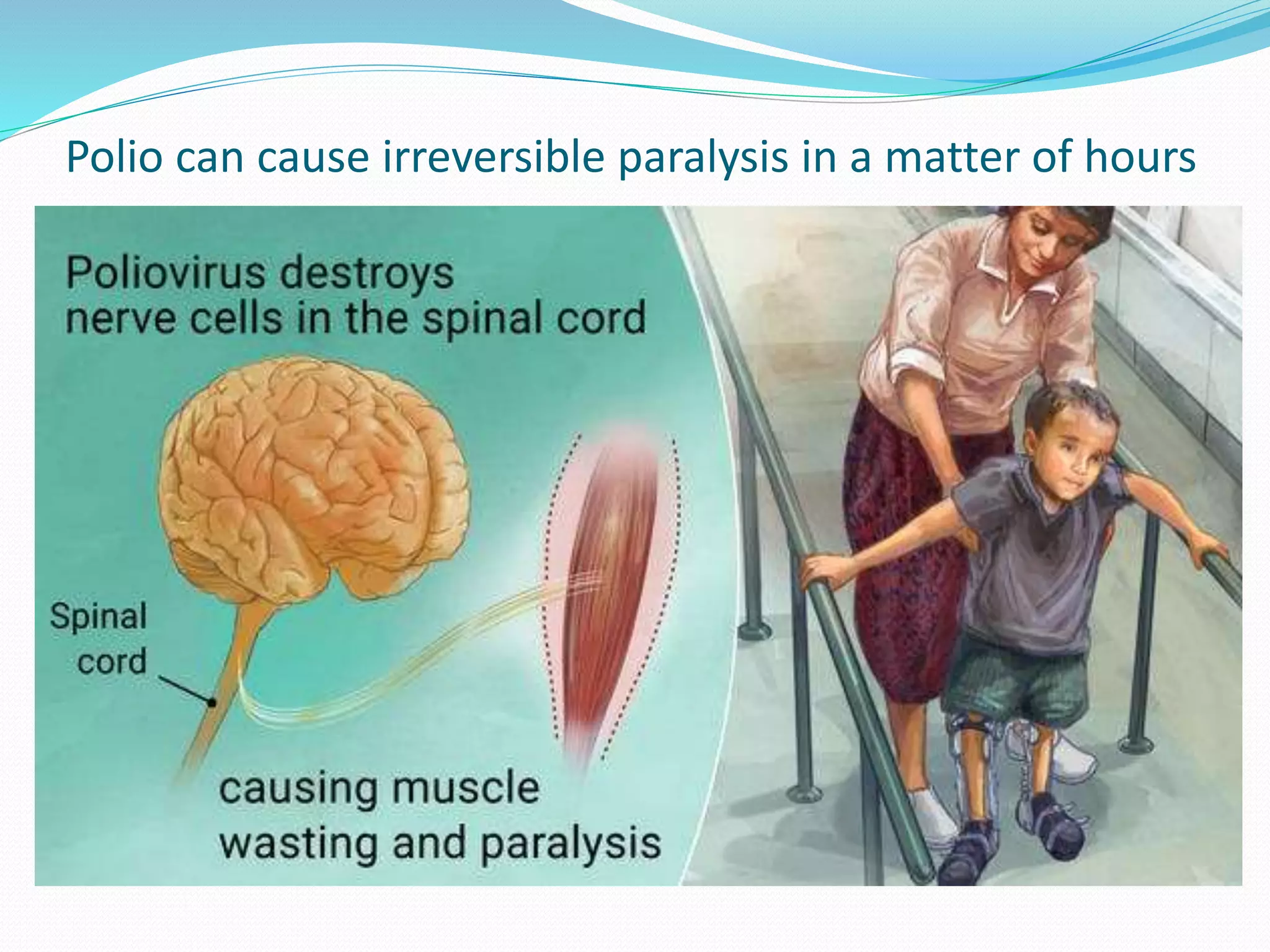 Polio can cause irreversible paralysis in a matter of hours

Poliovirus destroys nerve cells in the spinal cord

Spinal cord

causing muscle wasting and paralysis